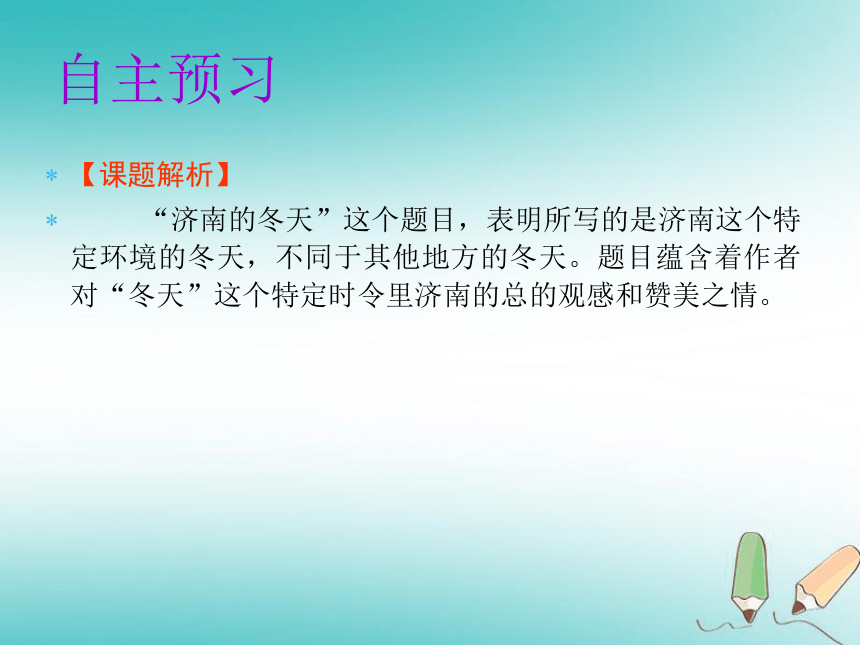 自主预习

* 【课题解析】

* “济南的冬天”这个题目，表明所写的是济南这个特定环境的冬天，不同于其他地方的冬天。题目蕴含着作者对“冬天”这个特定时令里济南的总的观感和赞美之情。